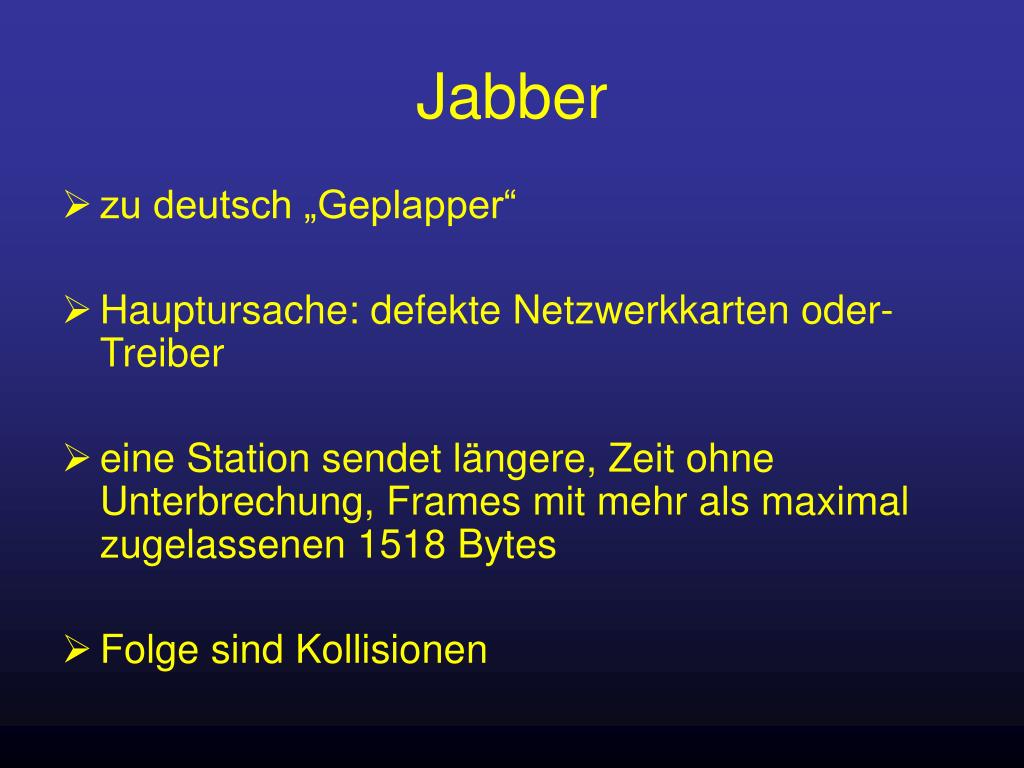 Jabber

➢ zu deutsch „Geplapper“

➢ Hauptursache: defekte Netzwerkkarten oder-Treiber

➢ eine Station sendet längere, Zeit ohne Unterbrechung, Frames mit mehr als maximal zugelassenen 1518 Bytes

➢ Folge sind Kollisionen